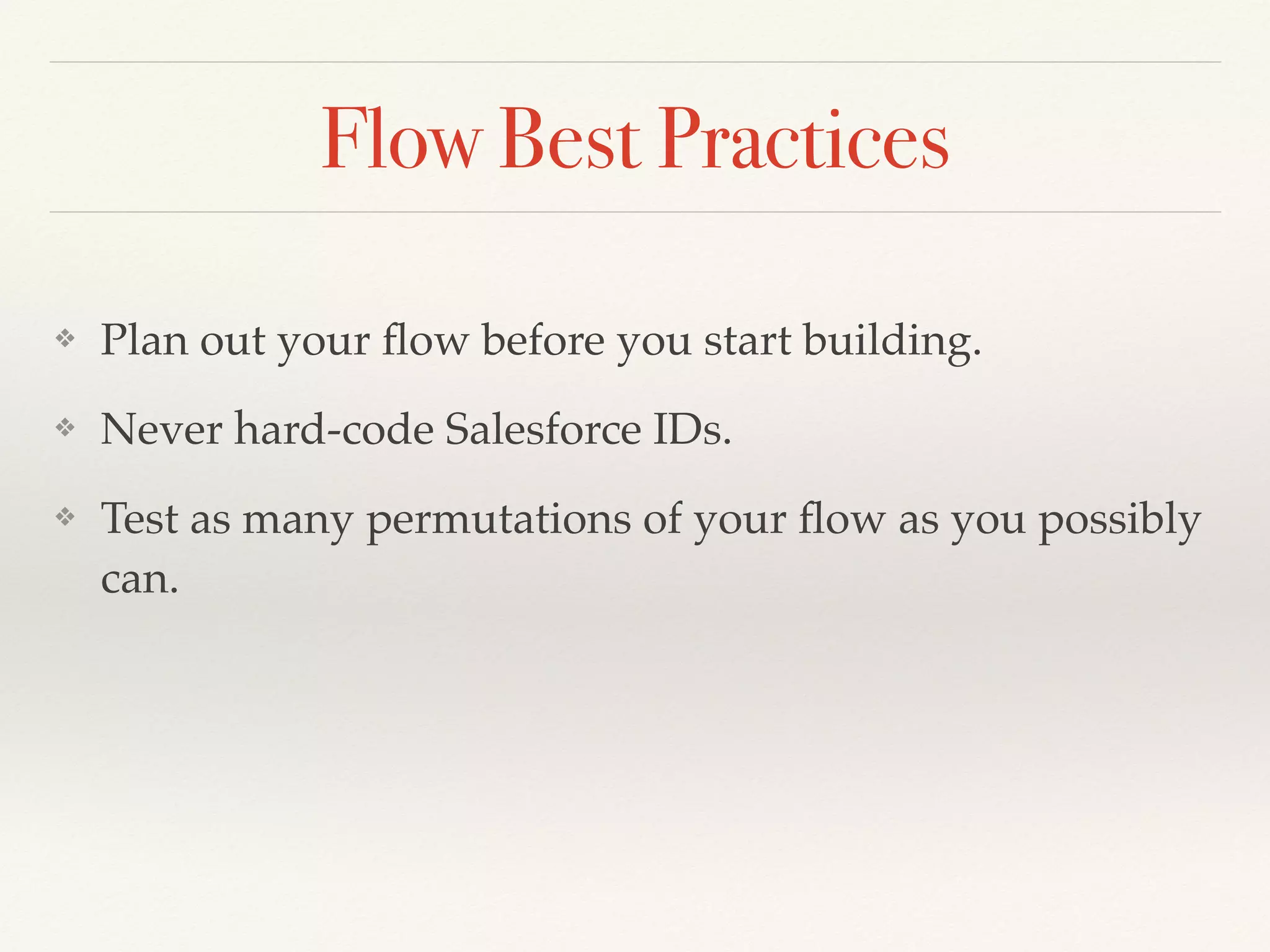 Flow Best Practices

❖ Plan out your flow before you start building.

❖ Never hard-code Salesforce IDs.

❖ Test as many permutations of your flow as you possibly can.